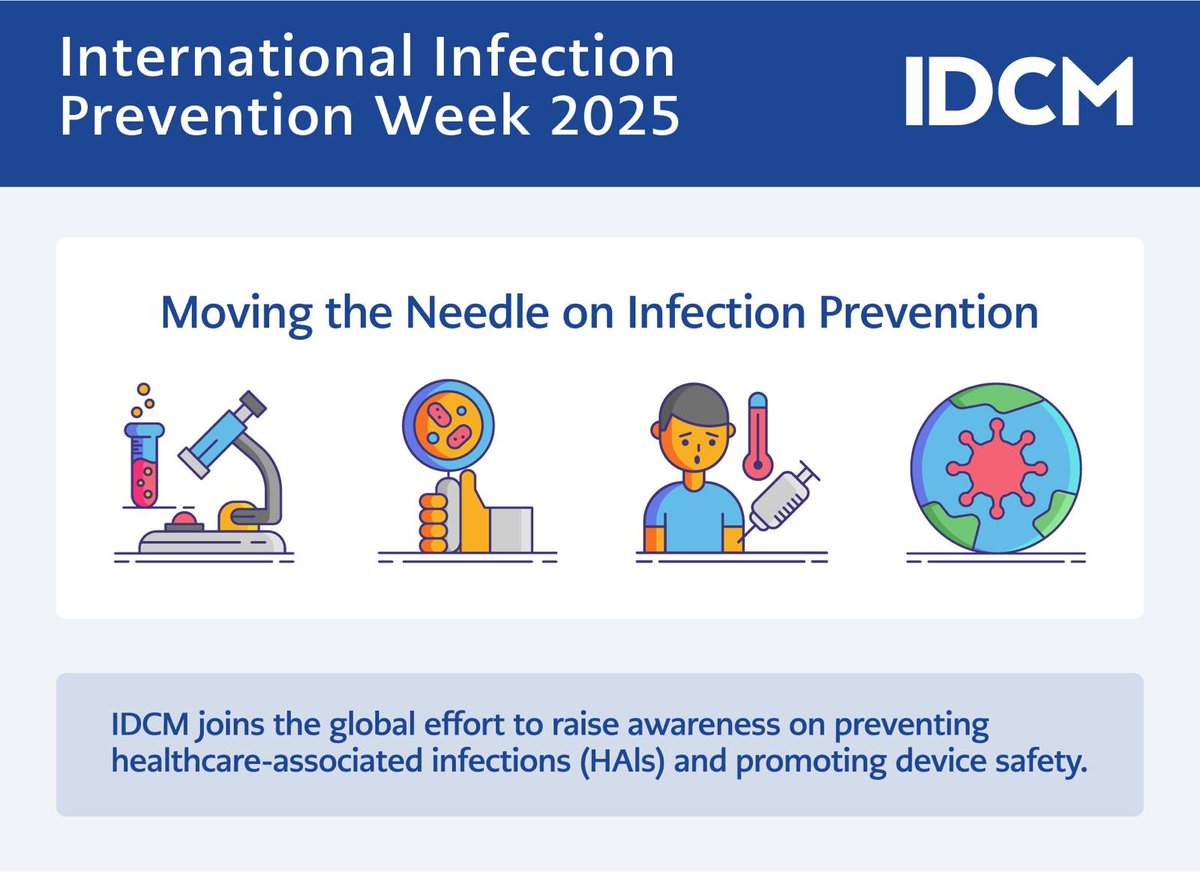 International Infection Prevention Week 2025

IDCM

Moving the Needle on Infection Prevention

IDCM joins the global effort to raise awareness on preventing healthcare-associated infections (HAIs) and promoting device safety.